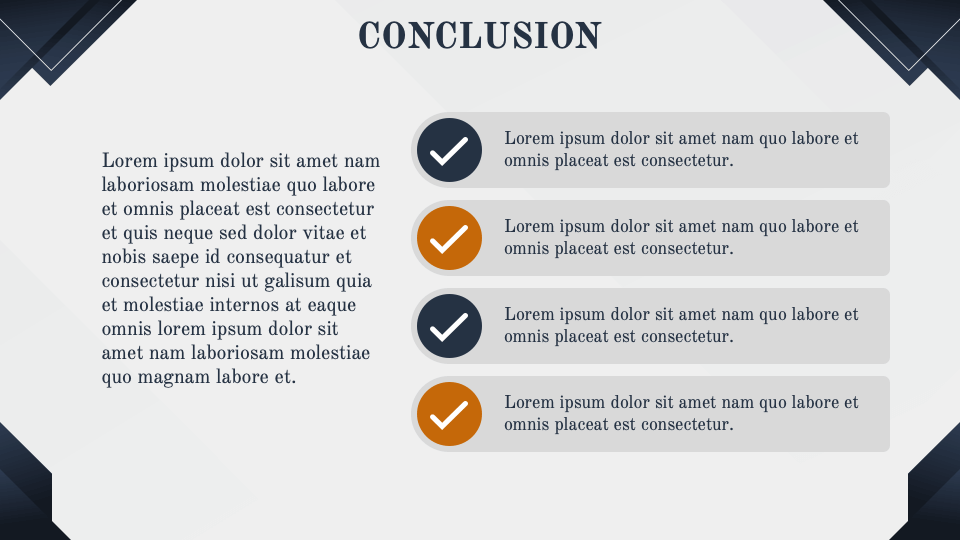 CONCLUSION

Lorem ipsum dolor sit amet nam laboriosam molestiae quo labore et omnis placeat est consectetur et quis neque sed dolor vitae et nobis saepe id consequatur et consectetur nisi ut galisum quia et molestiae internos at eaque omnis lorem ipsum dolor sit amet nam laboriosam molestiae quo magnam labore et.

Lorem ipsum dolor sit amet nam quo labore et omnis placeat est consectetur.

Lorem ipsum dolor sit amet nam quo labore et omnis placeat est consectetur.

Lorem ipsum dolor sit amet nam quo labore et omnis placeat est consectetur.

Lorem ipsum dolor sit amet nam quo labore et omnis placeat est consectetur.